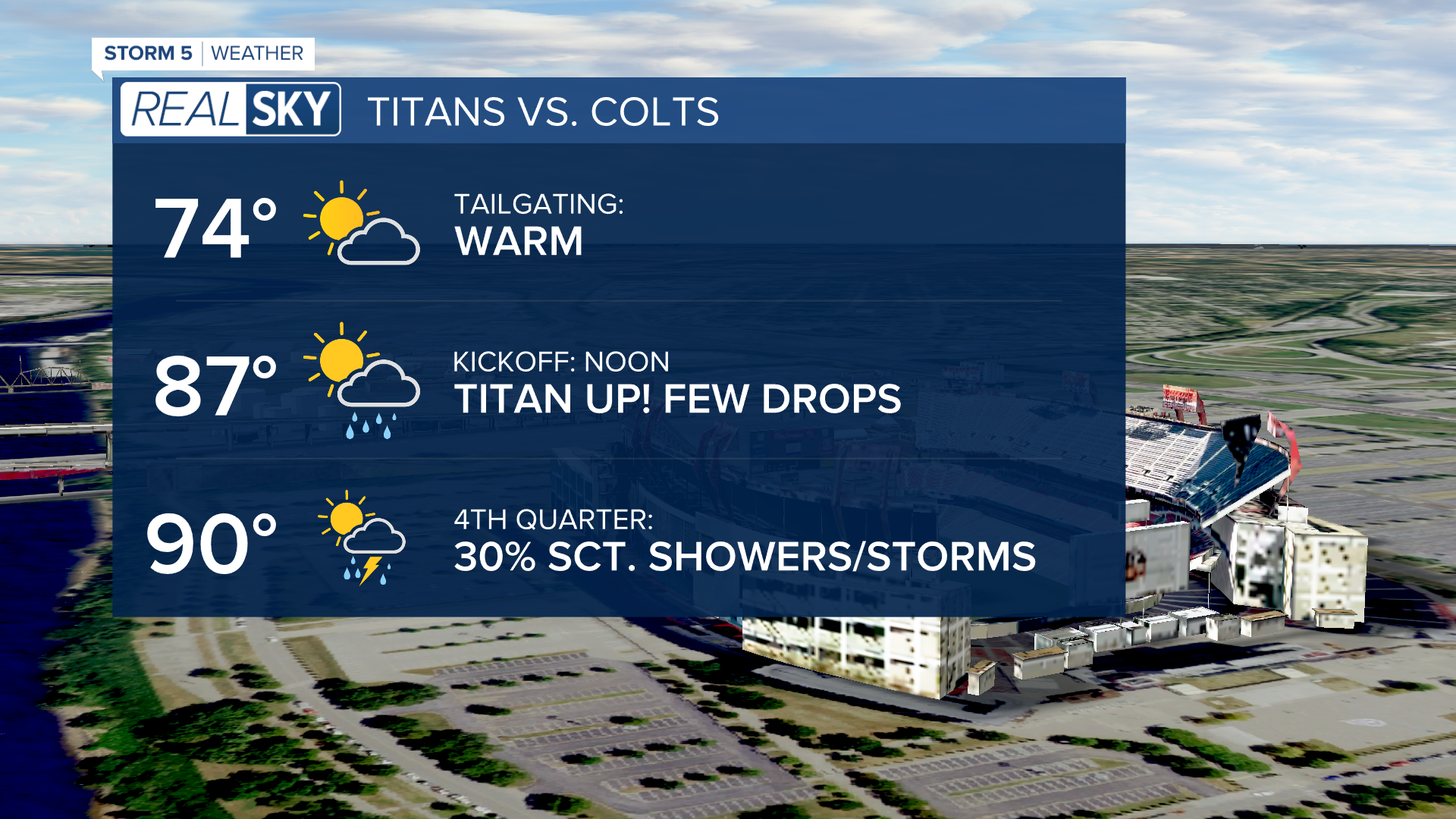 STORM 5 | WEATHER

REAL SKY TITANS VS. COLTS

74°

TAILGATING:
WARM

87°

KICKOFF: NOON
TITAN UP! FEW DROPS

90°

4TH QUARTER:
30% SCT. SHOWERS/STORMS